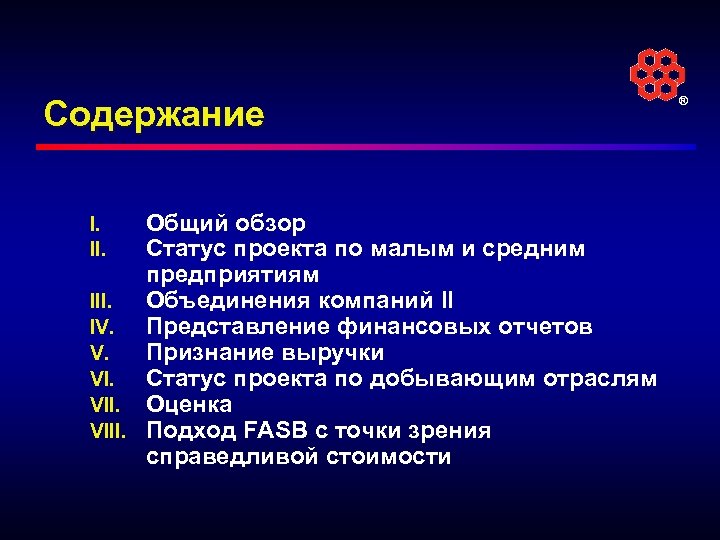 ®

Содержание

I. Общий обзор
II. Статус проекта по малым и средним предприятиям
III. Объединения компаний II
IV. Представление финансовых отчетов
V. Признание выручки
VI. Статус проекта по добывающим отраслям
VII. Оценка
VIII. Подход FASB с точки зрения справедливой стоимости